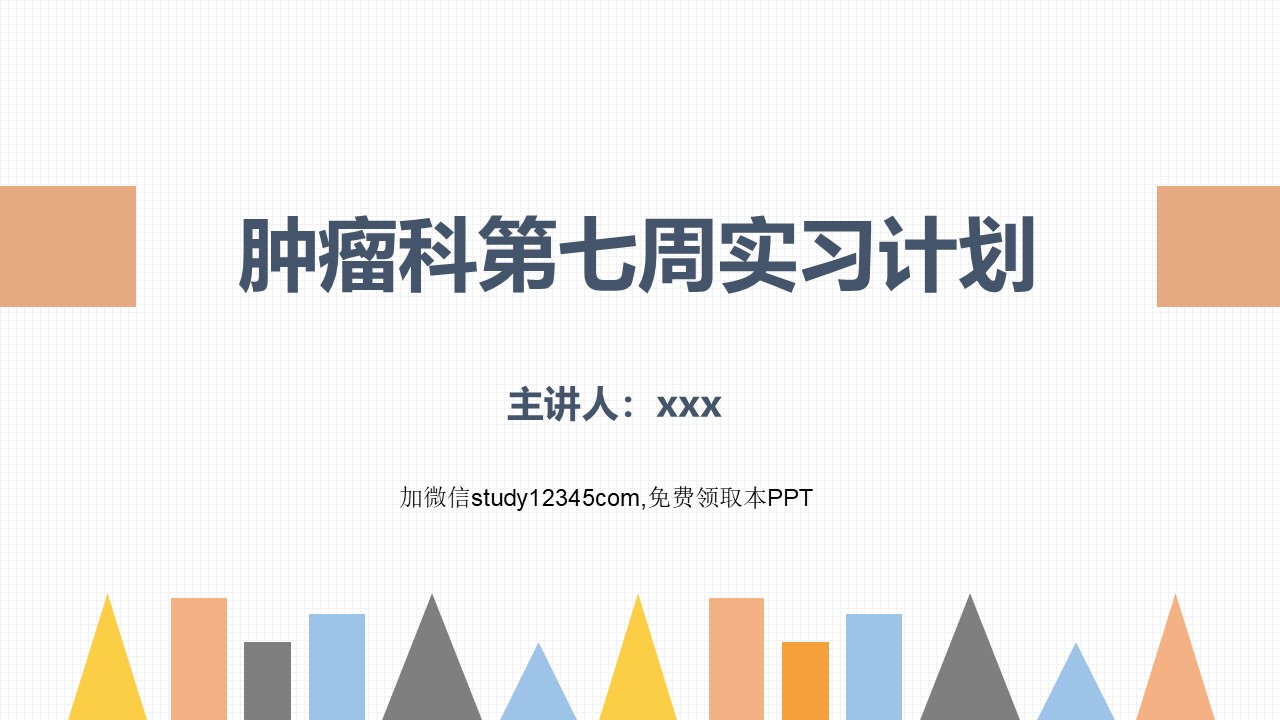 肿瘤科第七周实习计划

主讲人：xxx

加微信study12345com,免费领取本PPT